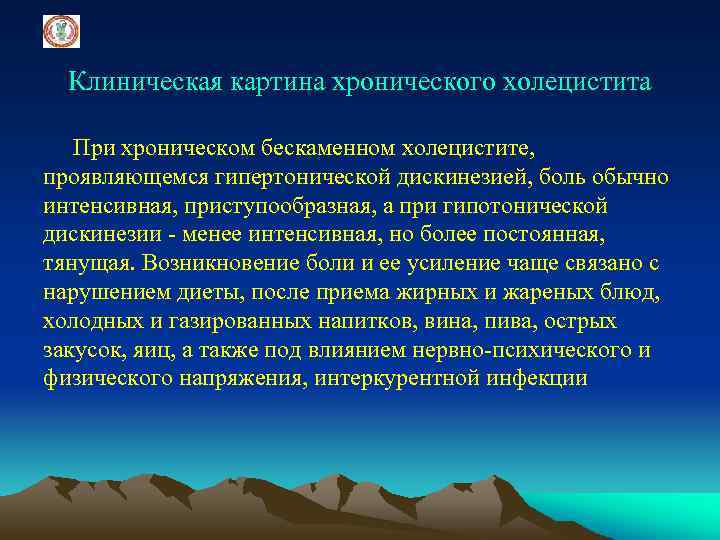 Клиническая картина хронического холецистита

При хроническом бескаменном холецистите, проявляющемся гипертонической дискинезией, боль обычно интенсивная, приступообразная, а при гипотонической дискинезии - менее интенсивная, но более постоянная, тянущая. Возникновение боли и ее усиление чаще связано с нарушением диеты, после приема жирных и жареных блюд, холодных и газированных напитков, вина, пива, острых закусок, яиц, а также под влиянием нервно-психического и физического напряжения, интеркурентной инфекции